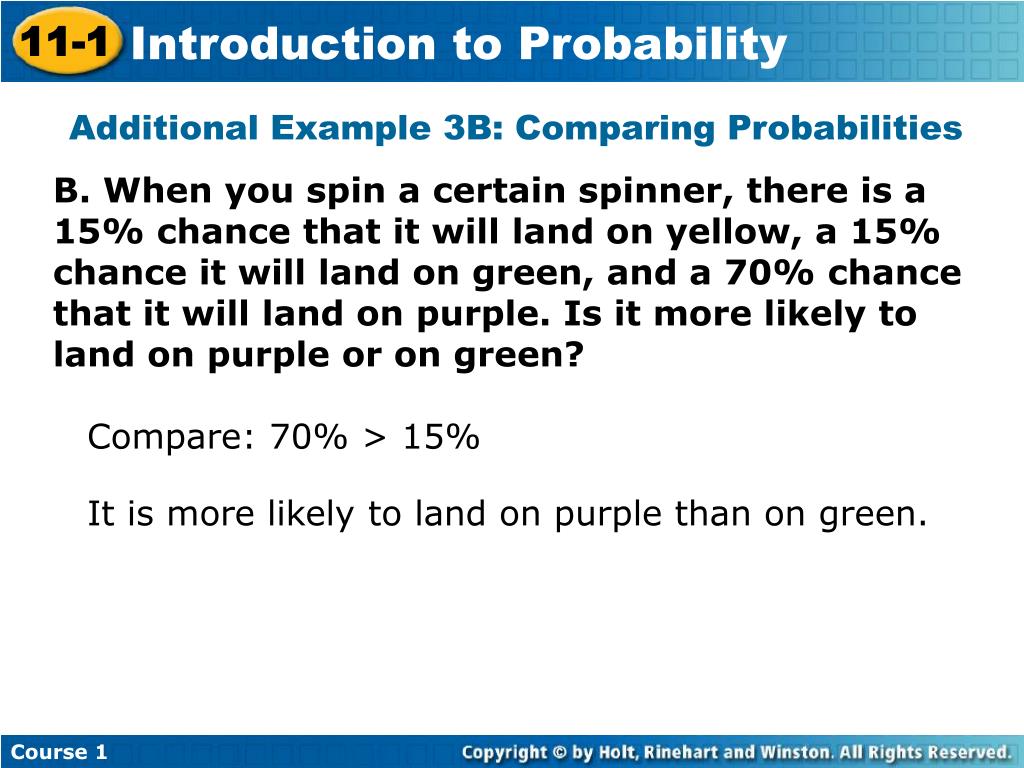 11-1 Introduction to Probability

Additional Example 3B: Comparing Probabilities

B. When you spin a certain spinner, there is a 15% chance that it will land on yellow, a 15% chance it will land on green, and a 70% chance that it will land on purple. Is it more likely to land on purple or on green?

Compare: 70% > 15%

It is more likely to land on purple than on green.

Course 1

Copyright © by Holt, Rinehart and Winston. All Rights Reserved.